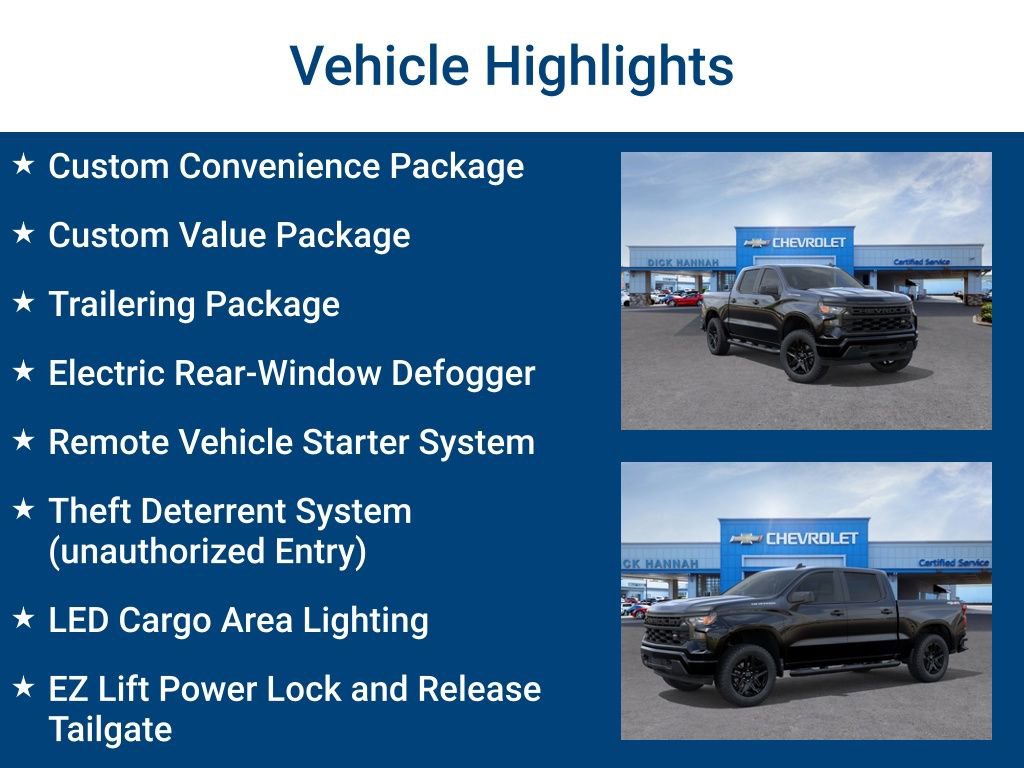 Vehicle Highlights

★ Custom Convenience Package

★ Custom Value Package

★ Trailering Package

★ Electric Rear-Window Defogger

★ Remote Vehicle Starter System

★ Theft Deterrent System (unauthorized Entry)

★ LED Cargo Area Lighting

★ EZ Lift Power Lock and Release Tailgate

DICK HANNAH CHEVROLET Certified Service

CK HANNAH CHEVROLET Certified Service